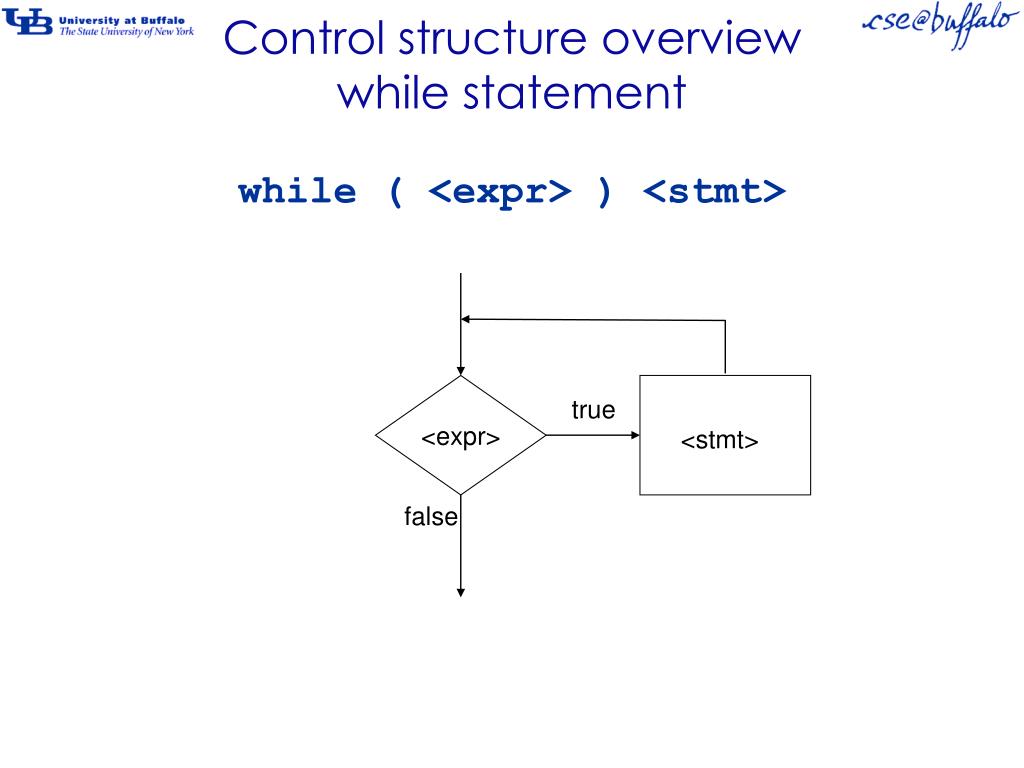 UB University at Buffalo
The State University of New York

Control structure overview
while statement

cse@buffalo

while ( <expr> ) <stmt>

<expr>

true

<stmt>

false